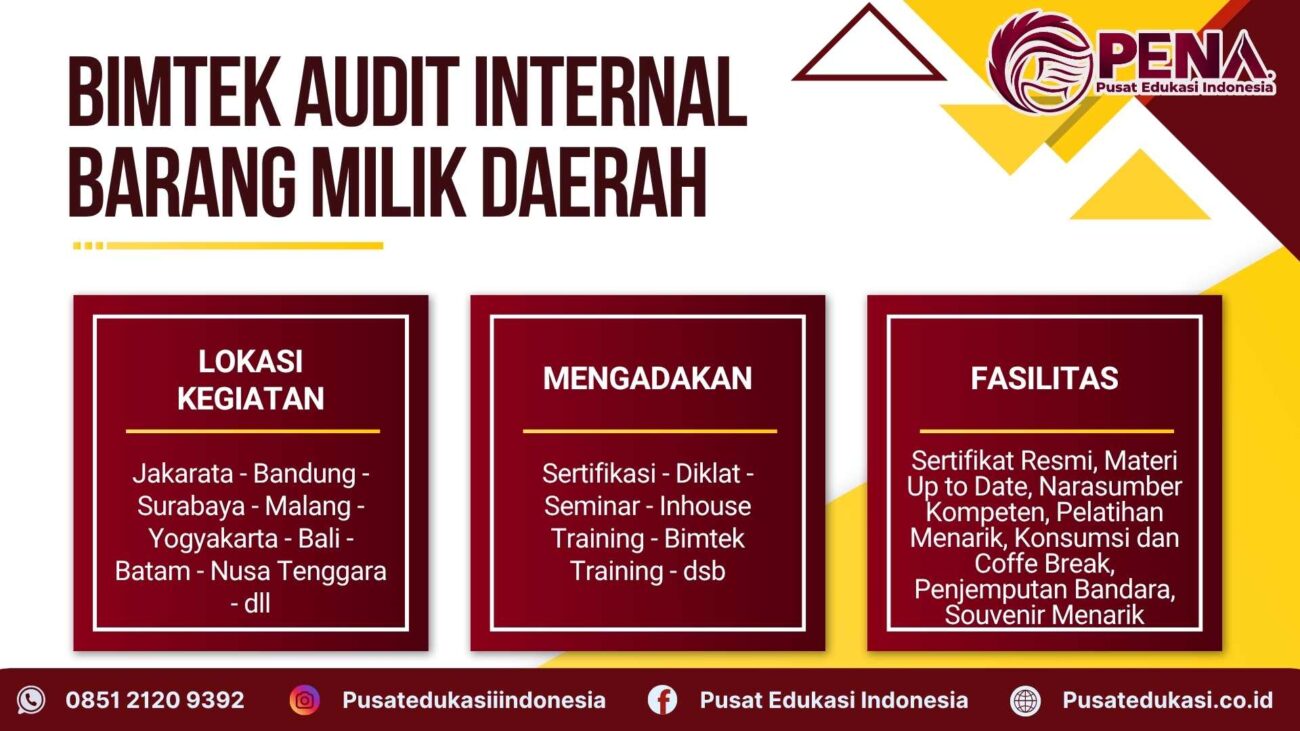 BIMTEK AUDIT INTERNAL BARANG MILIK DAERAH

PENA
Pusat Edukasi Indonesia

LOKASI KEGIATAN

Jakarata - Bandung - Surabaya - Malang - Yogyakarta - Bali - Batam - Nusa Tenggara - dll

MENGADAKAN

Sertifikasi - Diklat - Seminar - Inhouse Training - Bimtek Training - dsb

FASILITAS

Sertifikat Resmi, Materi Up to Date, Narasumber Kompeten, Pelatihan Menarik, Konsumsi dan Coffe Break, Penjemputan Bandara, Souvenir Menarik

0851 2120 9392 Pusatedukasiiindonesia Pusat Edukasi Indonesia Pusatedukasi.co.id